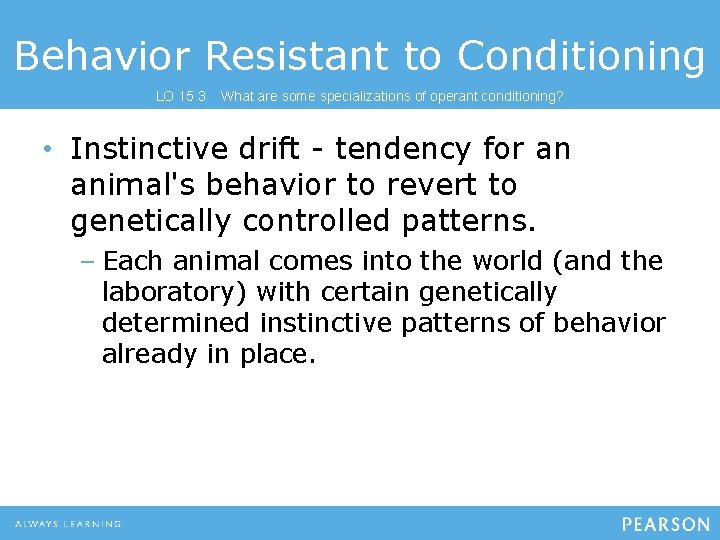 Behavior Resistant to Conditioning

LO 15.3 What are some specializations of operant conditioning?

• Instinctive drift - tendency for an animal's behavior to revert to genetically controlled patterns.
– Each animal comes into the world (and the laboratory) with certain genetically determined instinctive patterns of behavior already in place.

ALWAYS LEARNING

PEARSON